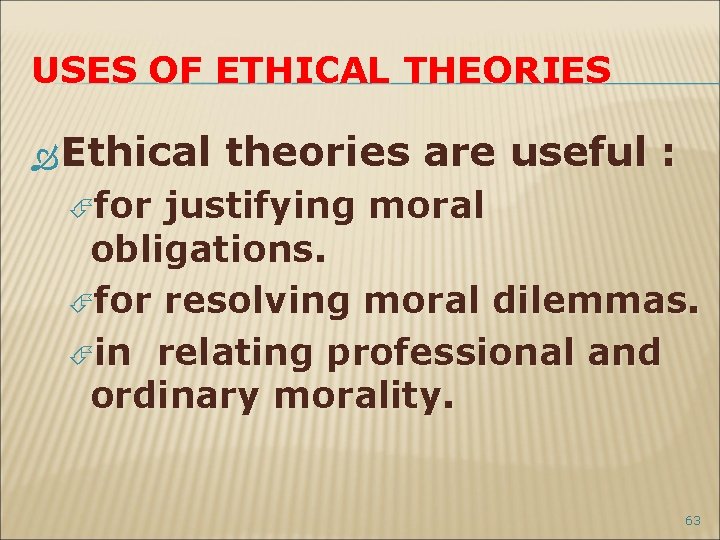 USES OF ETHICAL THEORIES

Ethical theories are useful :

for justifying moral obligations.

for resolving moral dilemmas.

in  relating professional and ordinary morality.

63